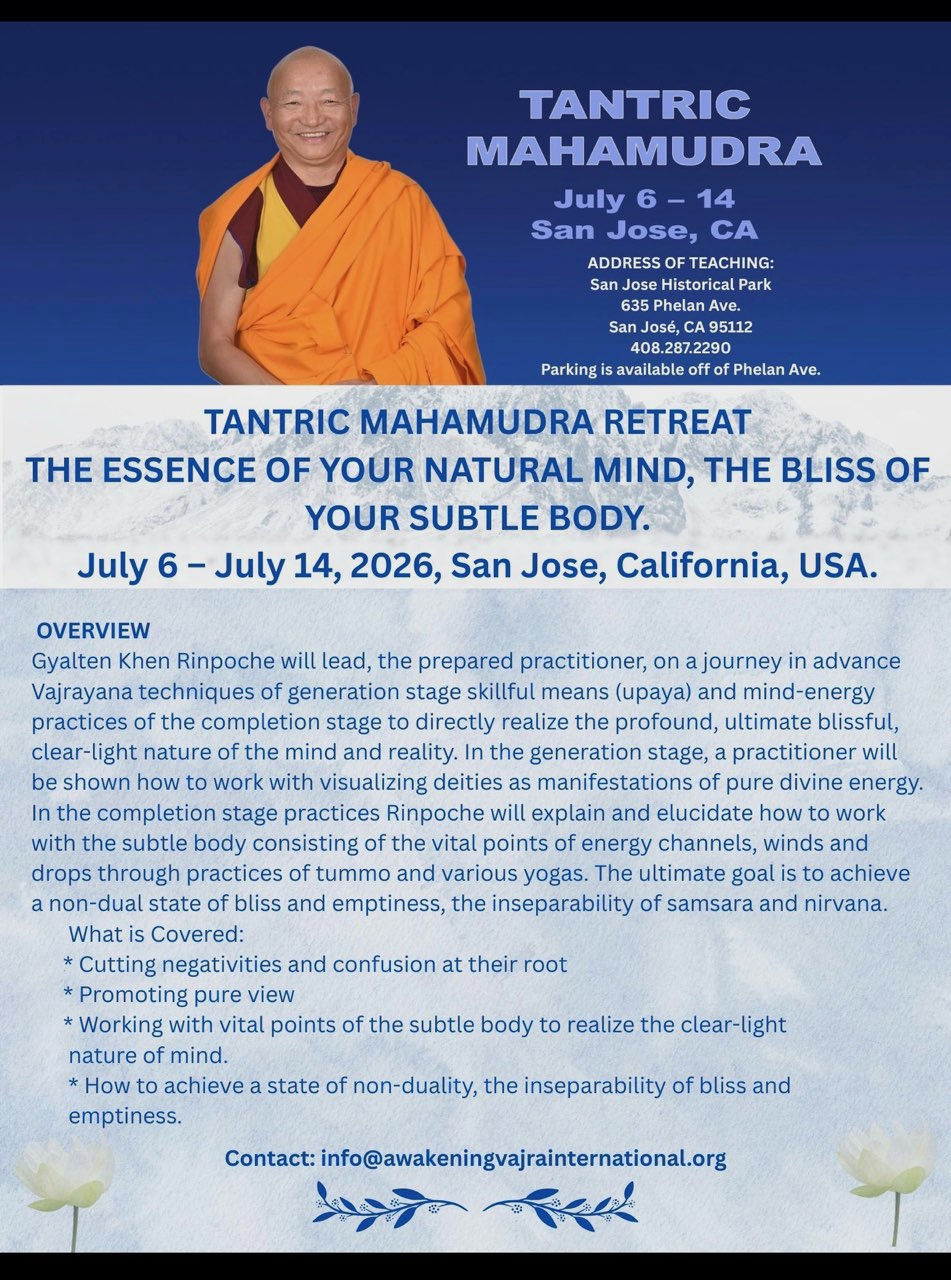 TANTRIC MAHAMUDRA

July 6 – 14
San Jose, CA

ADDRESS OF TEACHING:
San Jose Historical Park
635 Phelan Ave.
San José, CA 95112
408.287.2290
Parking is available off of Phelan Ave.

TANTRIC MAHAMUDRA RETREAT
THE ESSENCE OF YOUR NATURAL MIND, THE BLISS OF YOUR SUBTLE BODY.
July 6 – July 14, 2026, San Jose, California, USA.

OVERVIEW
Gyalten Khen Rinpoche will lead, the prepared practitioner, on a journey in advance Vajrayana techniques of generation stage skillful means (upaya) and mind-energy practices of the completion stage to directly realize the profound, ultimate blissful, clear-light nature of the mind and reality. In the generation stage, a practitioner will be shown how to work with visualizing deities as manifestations of pure divine energy. In the completion stage practices Rinpoche will explain and elucidate how to work with the subtle body consisting of the vital points of energy channels, winds and drops through practices of tummo and various yogas. The ultimate goal is to achieve a non-dual state of bliss and emptiness, the inseparability of samsara and nirvana.

What is Covered:
* Cutting negativities and confusion at their root
* Promoting pure view
* Working with vital points of the subtle body to realize the clear-light nature of mind.
* How to achieve a state of non-duality, the inseparability of bliss and emptiness.

Contact: info@awakeningvajrainternational.org